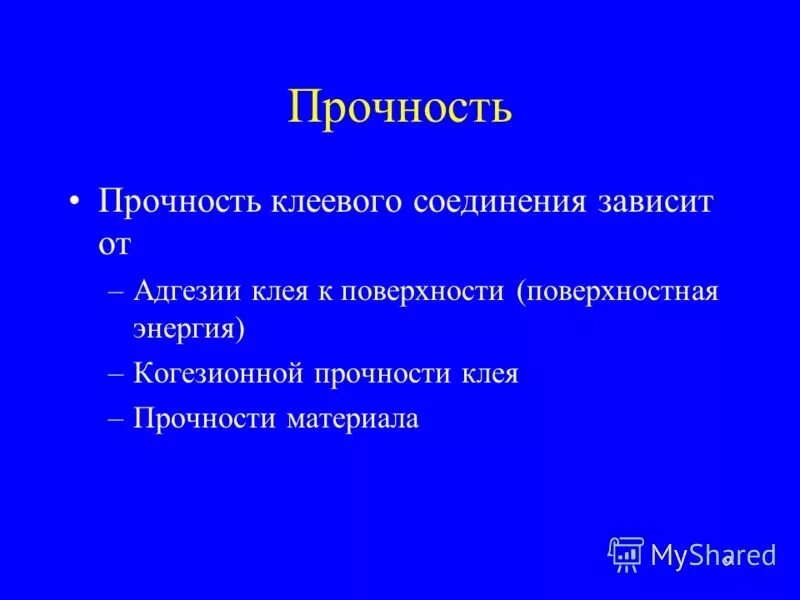 Прочность

• Прочность клеевого соединения зависит от

– Адгезии клея к поверхности (поверхностная энергия)

– Когезионной прочности клея

– Прочности материала

MyShared